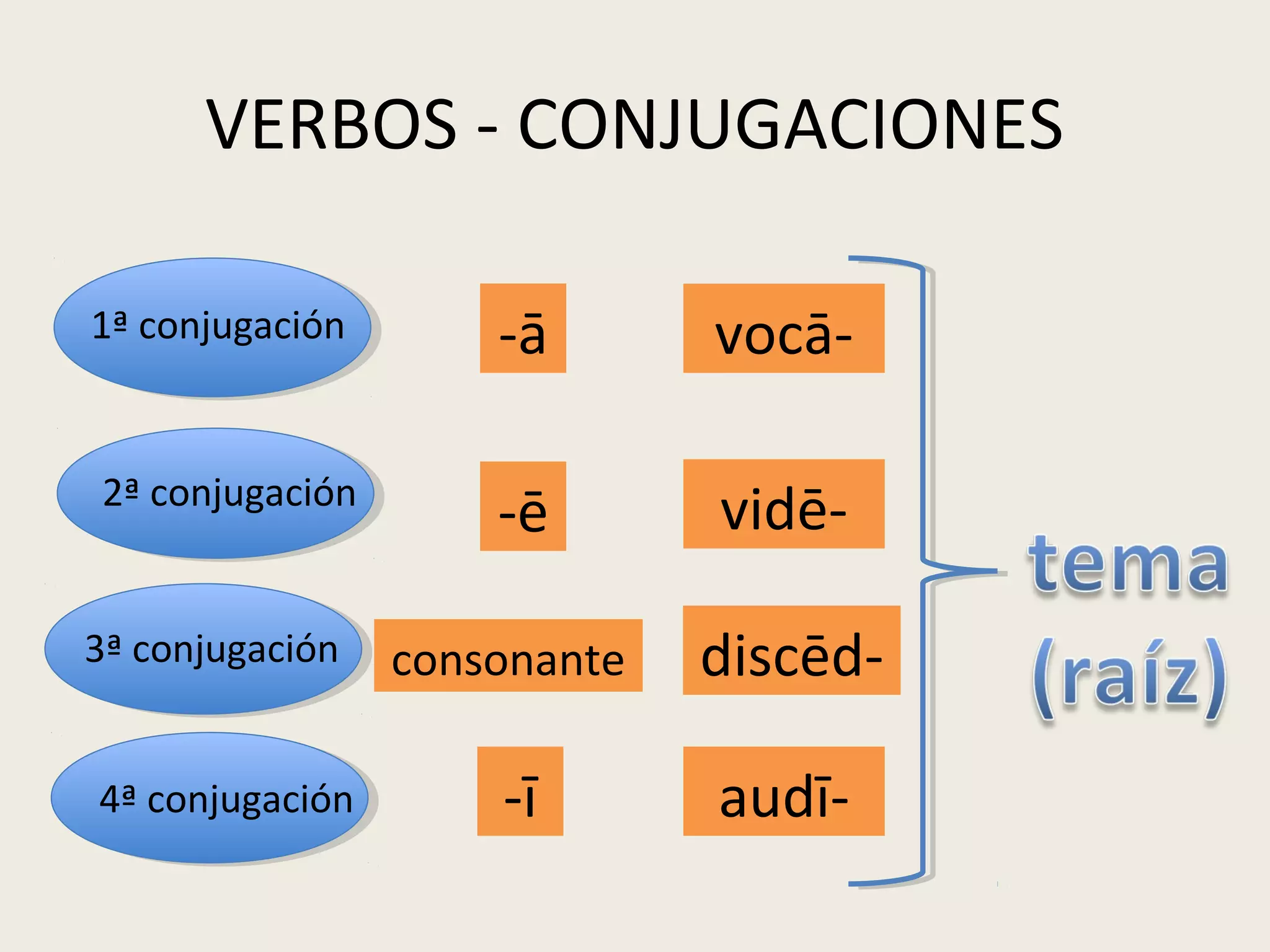 VERBOS - CONJUGACIONES

1ª conjugación

-ā

vocā-

2ª conjugación

-ē

vidē-

3ª conjugación

consonante

discēd-

4ª conjugación

-ī

audī-

tema
(raíz)